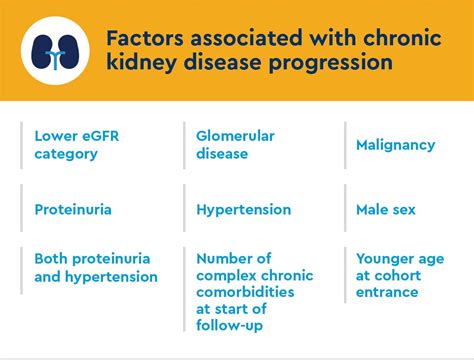 Factors associated with chronic kidney disease progression

Lower eGFR category

Glomerular disease

Malignancy

Proteinuria

Hypertension

Male sex

Both proteinuria and hypertension

Number of complex chronic comorbidities at start of follow-up

Younger age at cohort entrance